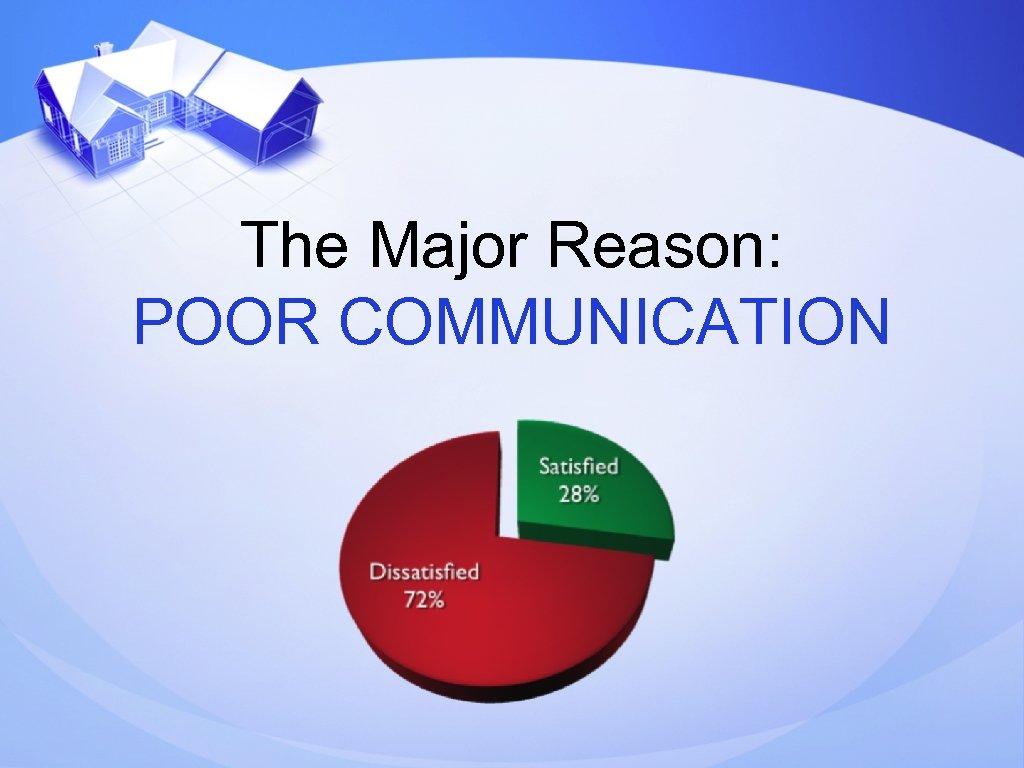 The Major Reason:
POOR COMMUNICATION

Satisfied
28%

Dissatisfied
72%